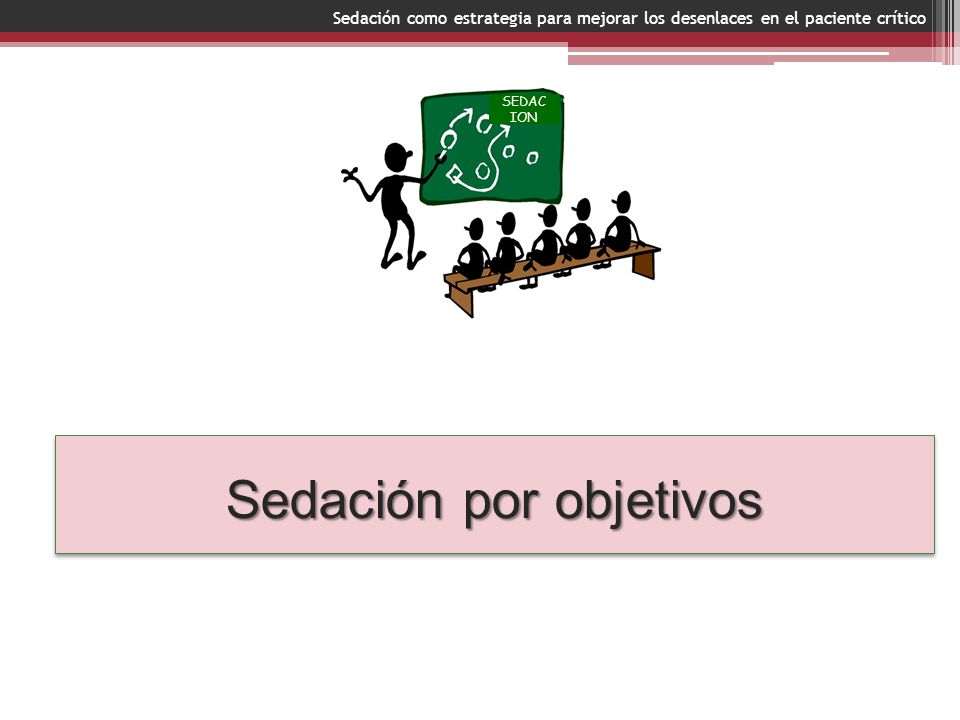 Sedación como estrategia para mejorar los desenlaces en el paciente crítico

SEDAC
ION

Sedación por objetivos